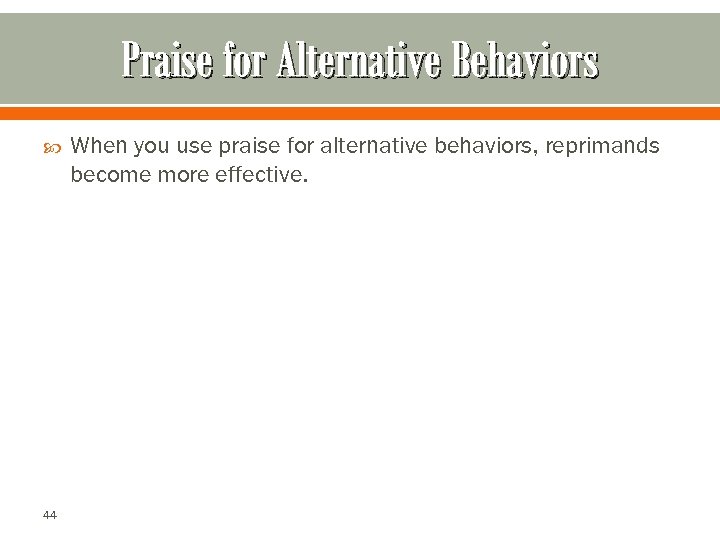 Praise for Alternative Behaviors

When you use praise for alternative behaviors, reprimands become more effective.

44